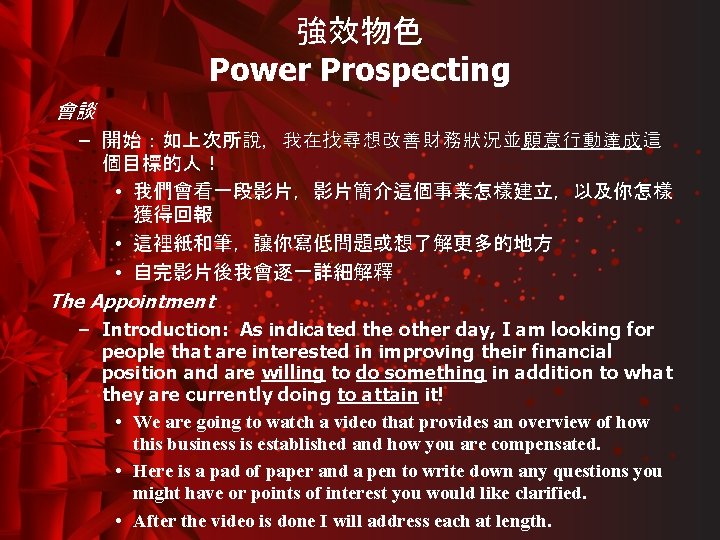 強效物色
Power Prospecting

會談

– 開始：如上次所說，我在找尋想改善財務狀況並願意行動達成這個目標的人！

• 我們會看一段影片，影片簡介這個事業怎樣建立，以及你怎樣獲得回報

• 這裡紙和筆，讓你寫低問題或想了解更多的地方

• 自完影片後我會逐一詳細解釋

The Appointment

– Introduction: As indicated the other day, I am looking for people that are interested in improving their financial position and are willing to do something in addition to what they are currently doing to attain it!

• We are going to watch a video that provides an overview of how this business is established and how you are compensated.

• Here is a pad of paper and a pen to write down any questions you might have or points of interest you would like clarified.

• After the video is done I will address each at length.